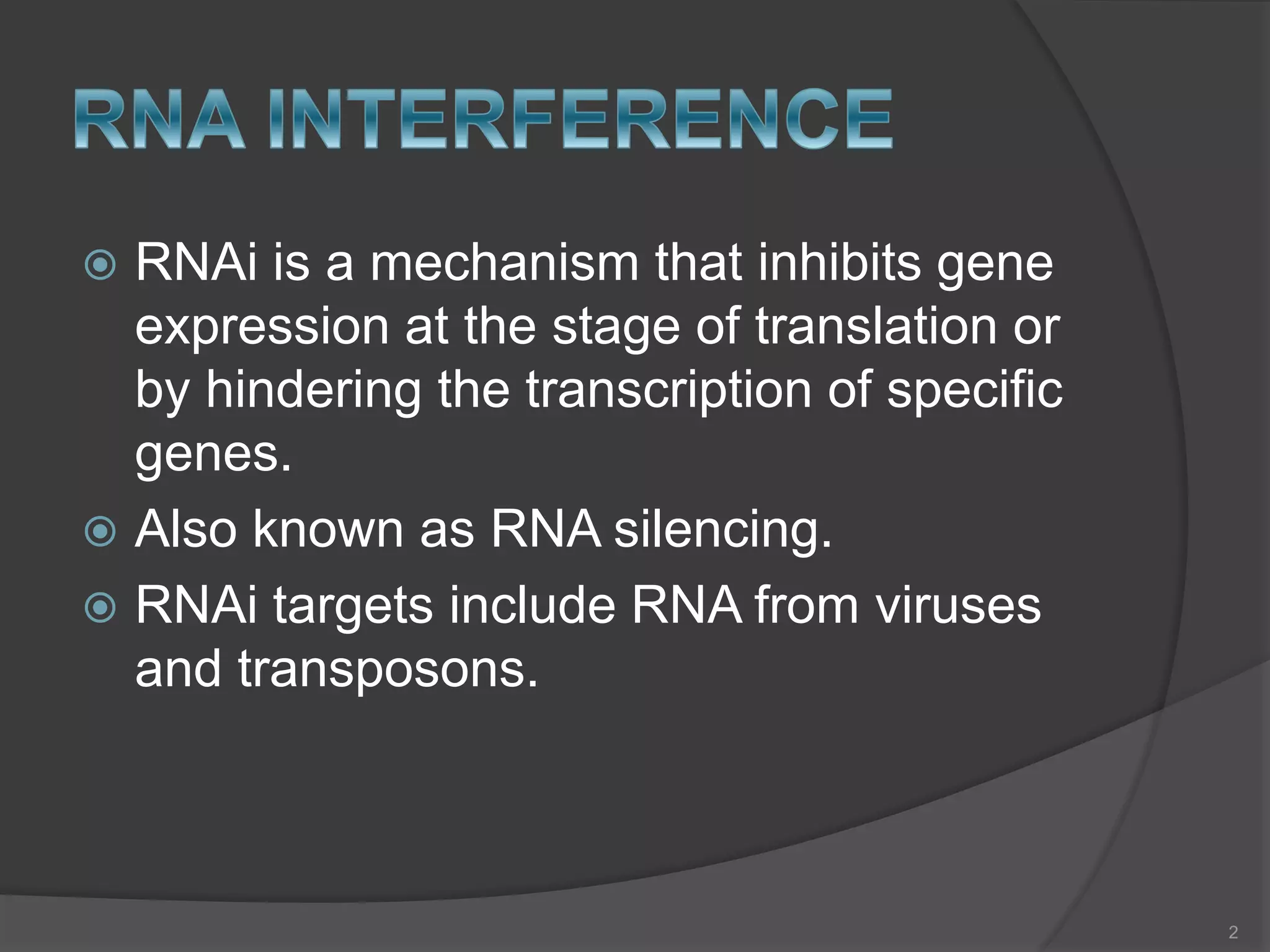 RNA INTERFERENCE

RNAi is a mechanism that inhibits gene expression at the stage of translation or by hindering the transcription of specific genes.

Also known as RNA silencing.

RNAi targets include RNA from viruses and transposons.

2